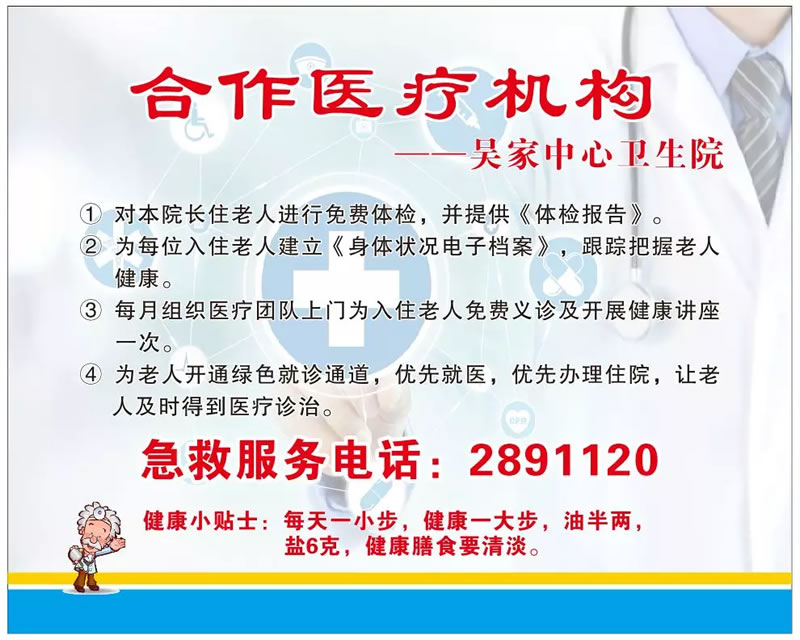 合作医疗机构

——吴家中心卫生院

① 对本院长住老人进行免费体检，并提供《体检报告》。

② 为每位入住老人建立《身体状况电子档案》，跟踪把握老人健康。

③ 每月组织医疗团队上门为入住老人免费义诊及开展健康讲座一次。

④ 为老人开通绿色就诊通道，优先就医，优先办理住院，让老人及时得到医疗诊治。

急救服务电话：2891120

健康小贴士：每天一小步，健康一大步，油半两，盐6克，健康膳食要清淡。